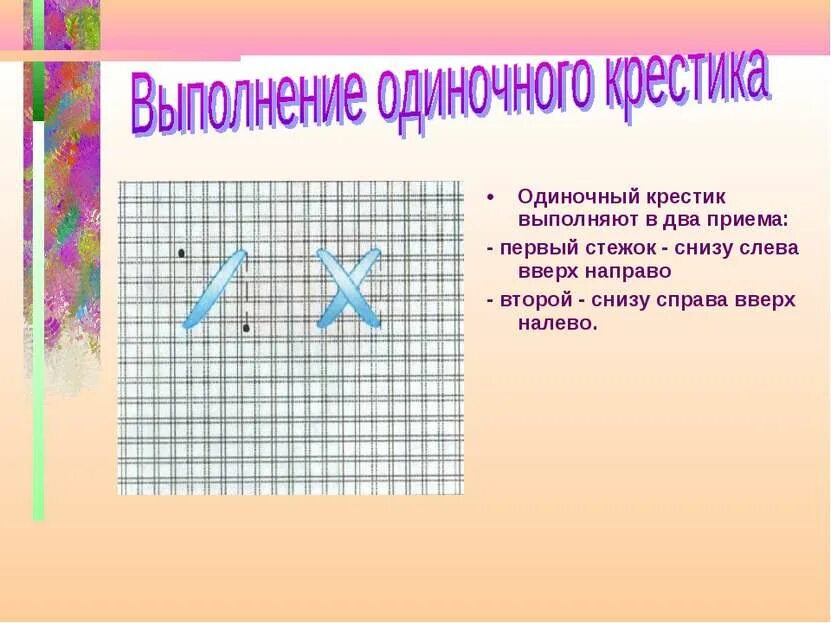 Выполнение одиночного крестика

• Одиночный крестик выполняют в два приема:

- первый стежок - снизу слева вверх направо

- второй - снизу справа вверх налево.